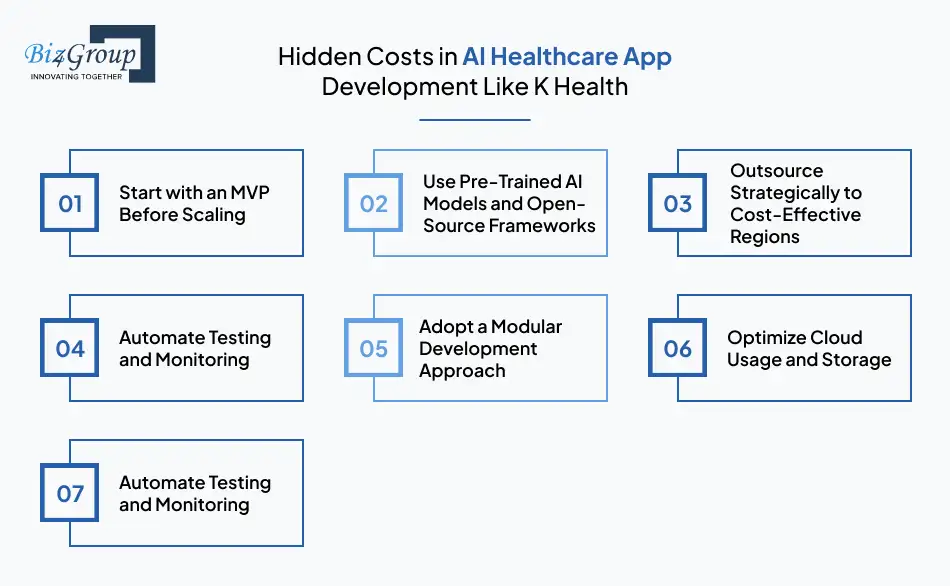 Biz4Group
INNOVATING TOGETHER

Hidden Costs in AI Healthcare App Development Like K Health

01 Start with an MVP Before Scaling

02 Use Pre-Trained AI Models and Open-Source Frameworks

03 Outsource Strategically to Cost-Effective Regions

04 Automate Testing and Monitoring

05 Adopt a Modular Development Approach

06 Optimize Cloud Usage and Storage

07 Automate Testing and Monitoring